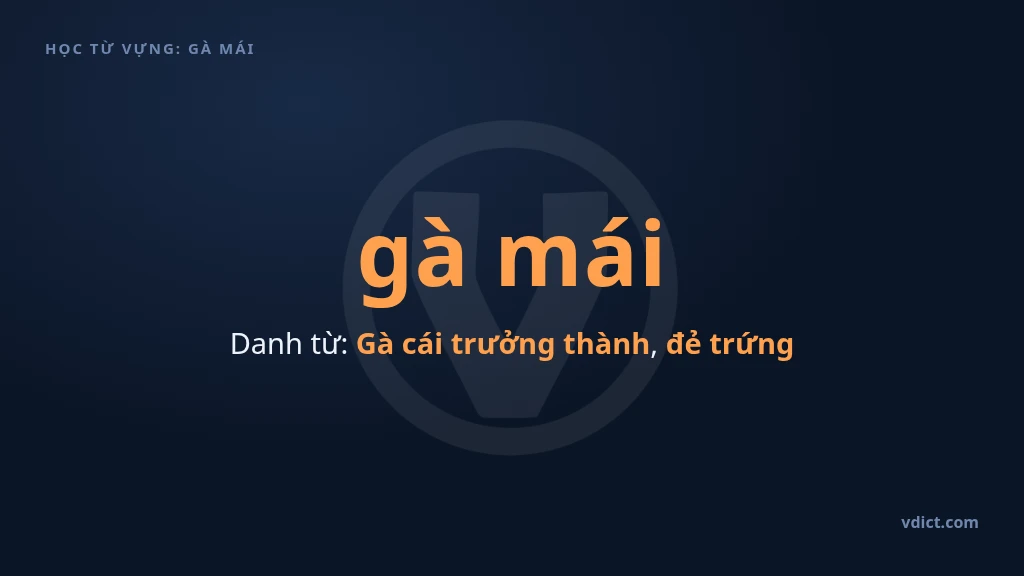 HỌC TỪ VỰNG: GÀ MÁI

gà mái

Danh từ: Gà cái trưởng thành, đẻ trứng

vdict.com